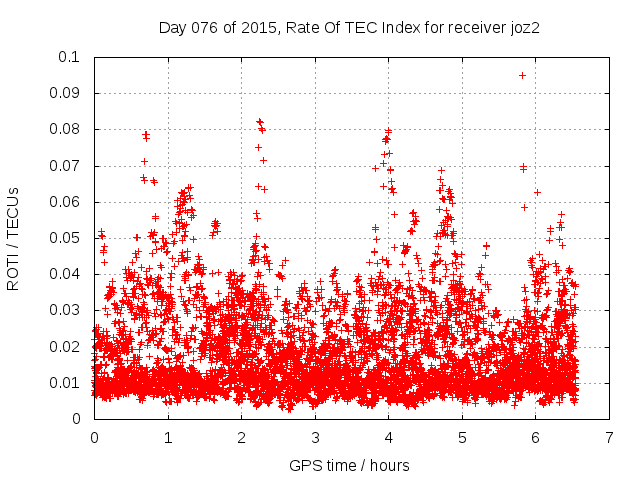 Day 076 of 2015, Rate Of TEC Index for receiver joz2

ROTI / TECUs

0.1
0.09
0.08
0.07
0.06
0.05
0.04
0.03
0.02
0.01
0

0 1 2 3 4 5 6 7

GPS time / hours